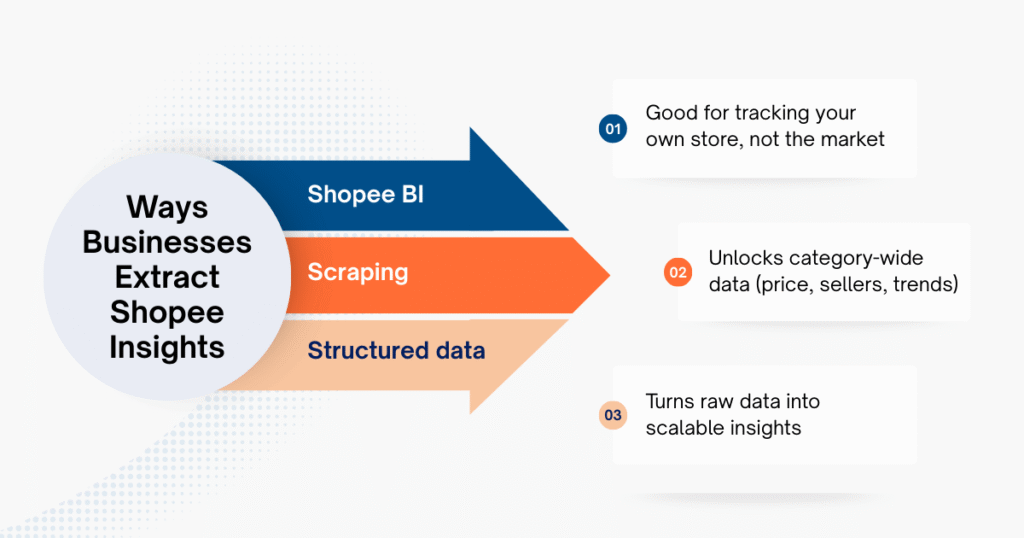 Ways Businesses Extract Shopee Insights

Shopee BI

Scraping

Structured data

01 Good for tracking your own store, not the market

02 Unlocks category-wide data (price, sellers, trends)

03 Turns raw data into scalable insights